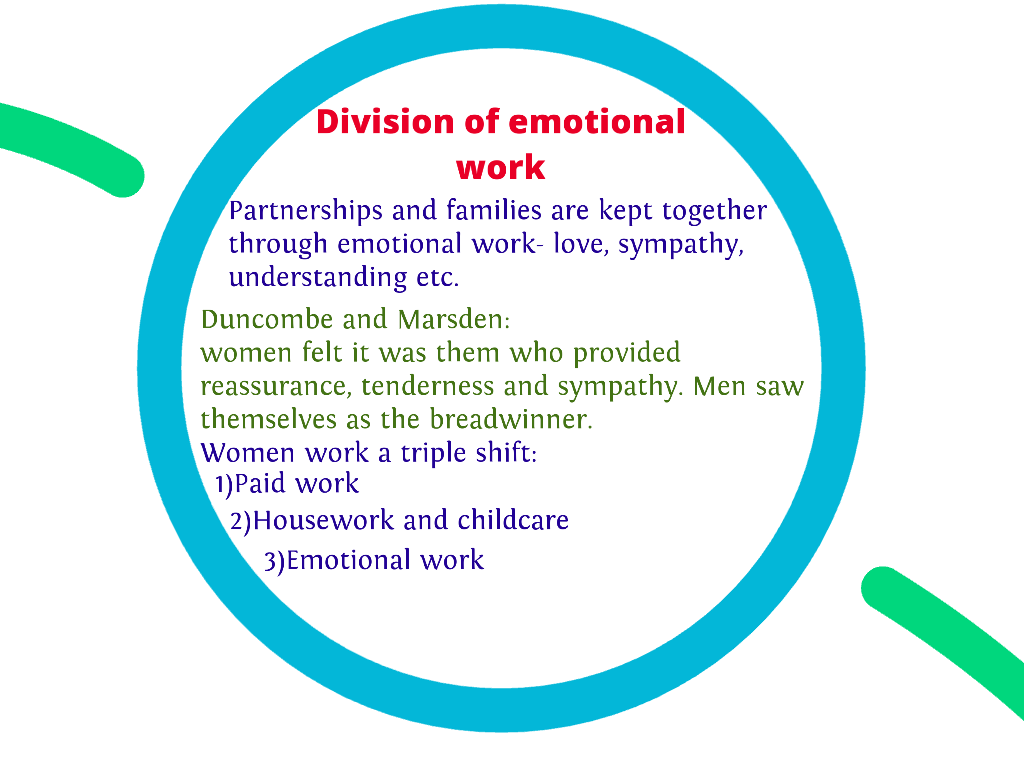 Division of emotional work

Partnerships and families are kept together through emotional work- love, sympathy, understanding etc.

Duncombe and Marsden:
women felt it was them who provided reassurance, tenderness and sympathy. Men saw themselves as the breadwinner.
Women work a triple shift:
1)Paid work
2)Housework and childcare
3)Emotional work